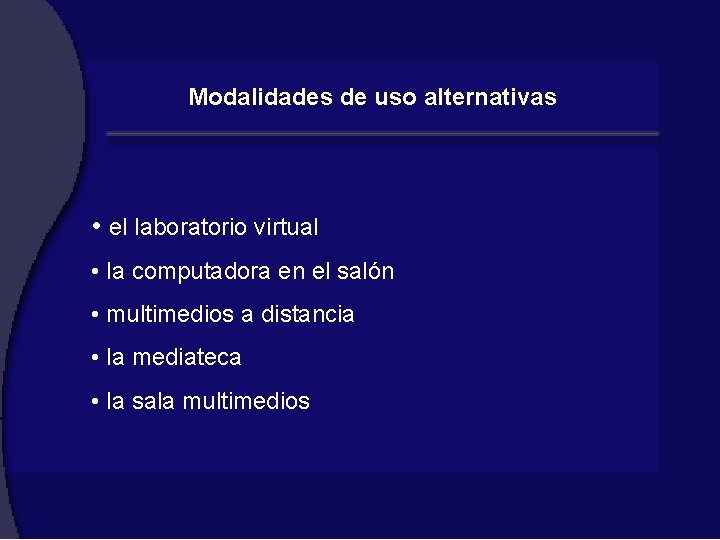 Modalidades de uso alternativas

• el laboratorio virtual
• la computadora en el salón
• multimedios a distancia
• la mediateca
• la sala multimedios